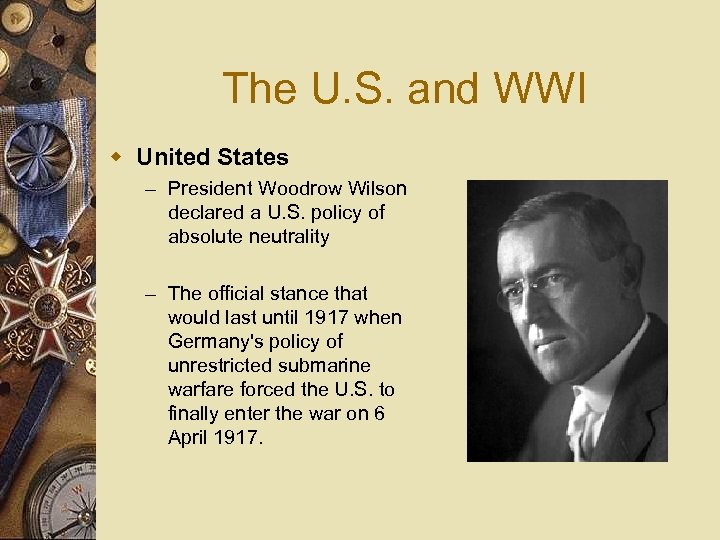 The U.S. and WWI

United States

– President Woodrow Wilson declared a U.S. policy of absolute neutrality

– The official stance that would last until 1917 when Germany's policy of unrestricted submarine warfare forced the U.S. to finally enter the war on 6 April 1917.